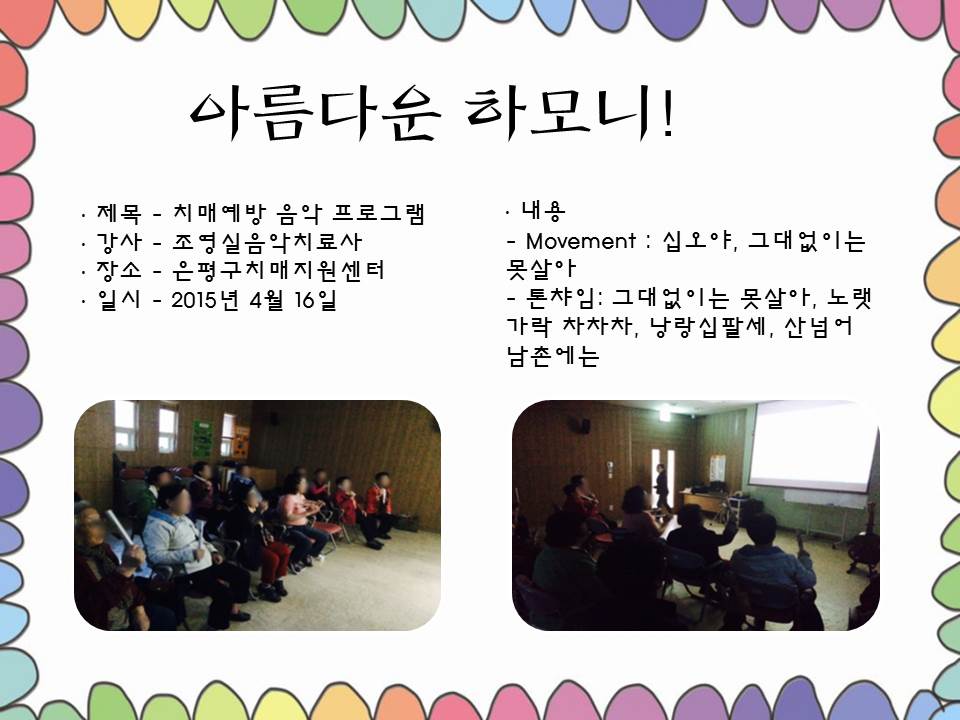 아름다운 하모니!

· 제목 - 치매예방 음악 프로그램
· 강사 - 조영실음악치료사
· 장소 - 은평구치매지원센터
· 일시 - 2015년 4월 16일

· 내용
- Movement : 십오야, 그대없이는 못살아
- 톤챠임: 그대없이는 못살아, 노랫가락 차차차, 낭랑십팔세, 산넘어 남촌에는